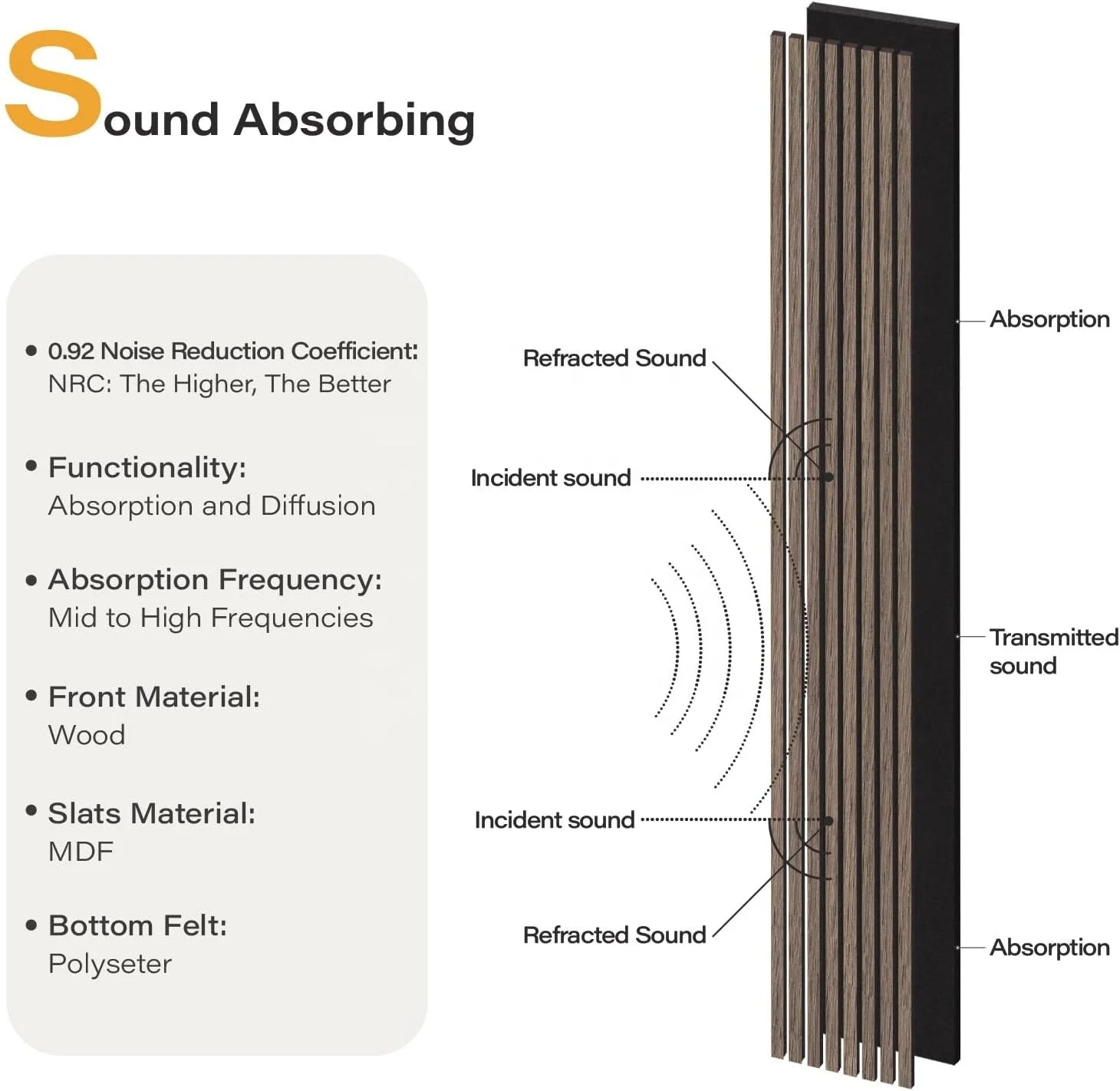 Sound Absorbing

• 0.92 Noise Reduction Coefficient: NRC: The Higher, The Better

• Functionality: Absorption and Diffusion

• Absorption Frequency: Mid to High Frequencies

• Front Material: Wood

• Slats Material: MDF

• Bottom Felt: Polyseter

Refracted Sound

Incident sound

Incident sound

Refracted Sound

Absorption

Transmitted sound

Absorption